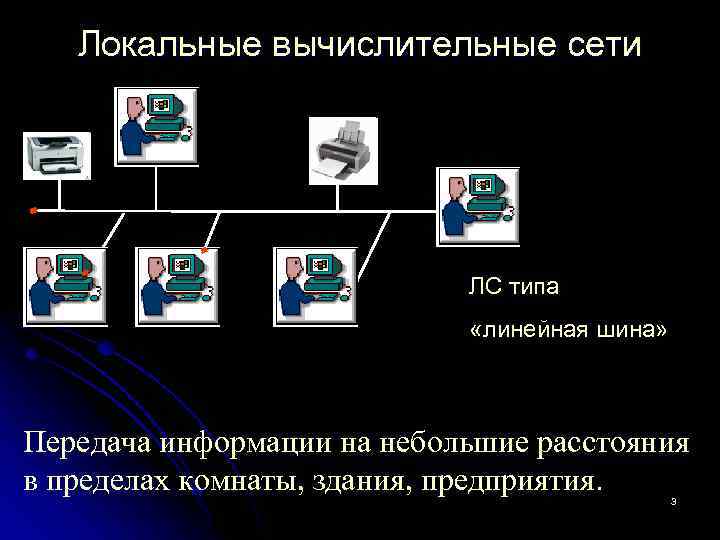 Локальные вычислительные сети

ЛС типа

«линейная шина»

Передача информации на небольшие расстояния в пределах комнаты, здания, предприятия.

3